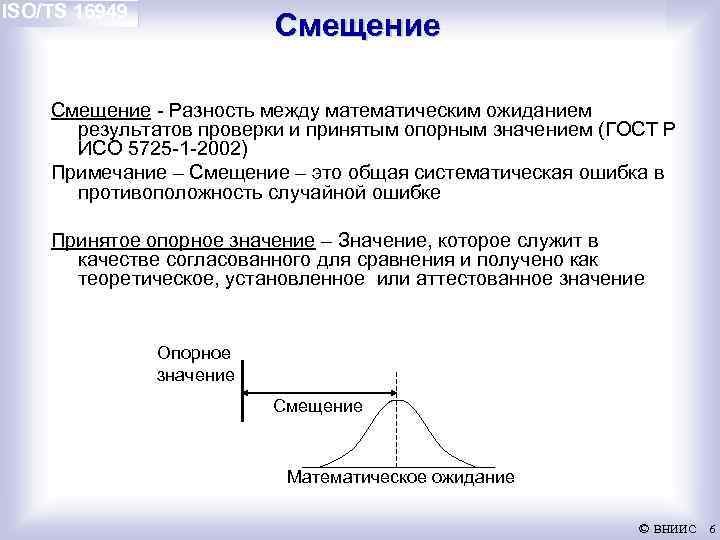 ISO/TS 16949

Смещение

Смещение - Разность между математическим ожиданием результатов проверки и принятым опорным значением (ГОСТ Р ИСО 5725-1-2002)

Примечание – Смещение – это общая систематическая ошибка в противоположность случайной ошибке

Принятое опорное значение – Значение, которое служит в качестве согласованного для сравнения и получено как теоретическое, установленное или аттестованное значение

Опорное значение

Смещение

Математическое ожидание

© ВНИИС 6